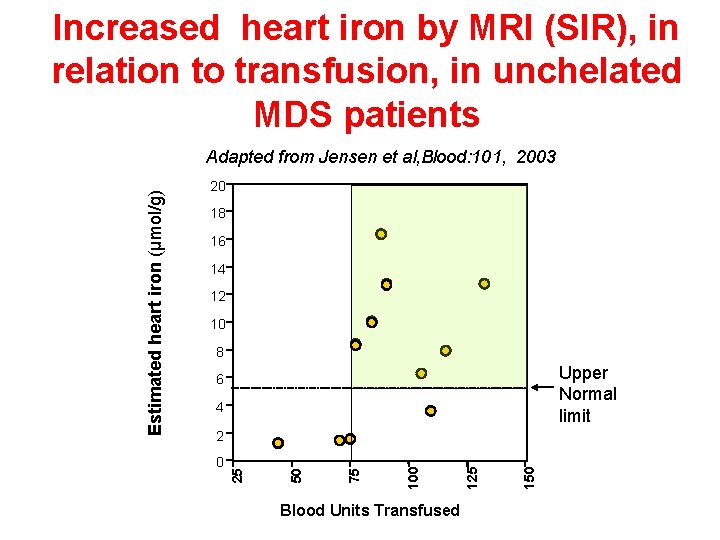 Increased heart iron by MRI (SIR), in relation to transfusion, in unchelated MDS patients

Adapted from Jensen et al,Blood:101, 2003

Estimated heart iron (μmol/g)

20
18
16
14
12
10
8
6
4
2
0

25
50
75
100
125
150

Blood Units Transfused

Upper Normal limit